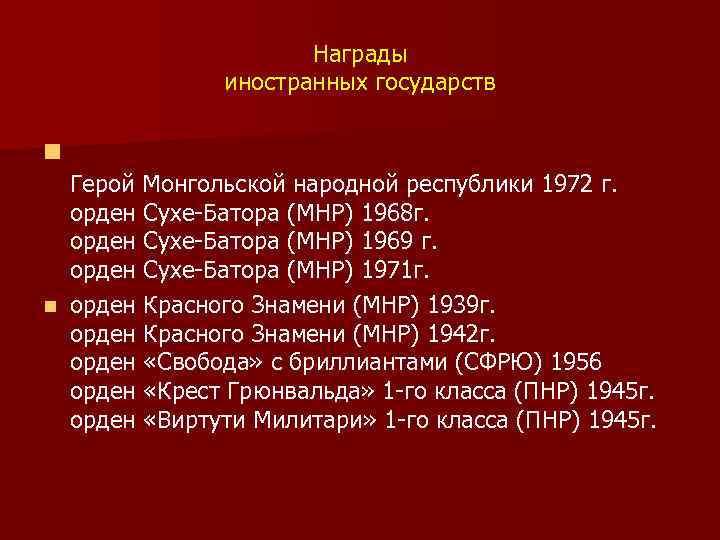 Награды
иностранных государств

Герой Монгольской народной республики 1972 г.
орден Сухе-Батора (МНР) 1968г.
орден Сухе-Батора (МНР) 1969 г.
орден Сухе-Батора (МНР) 1971г.

орден Красного Знамени (МНР) 1939г.
орден Красного Знамени (МНР) 1942г.
орден «Свобода» с бриллиантами (СФРЮ) 1956
орден «Крест Грюнвальда» 1-го класса (ПНР) 1945г.
орден «Виртути Милитари» 1-го класса (ПНР) 1945г.